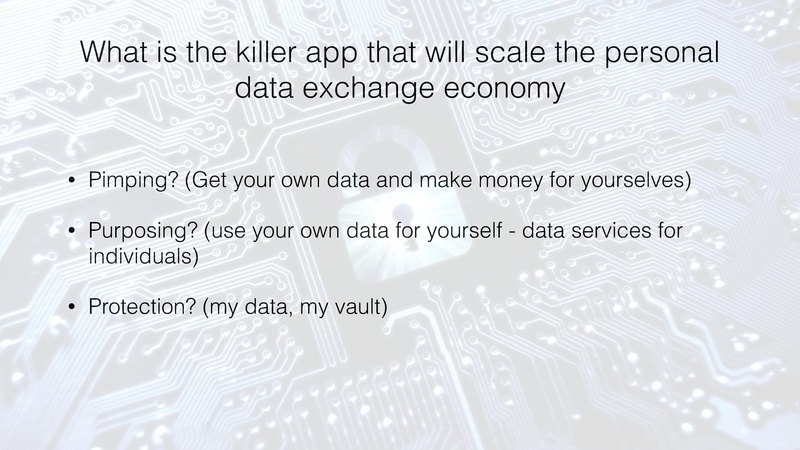 What is the killer app that will scale the personal data exchange economy

• Pimping? (Get your own data and make money for yourselves)

• Purposing? (use your own data for yourself - data services for individuals)

• Protection? (my data, my vault)